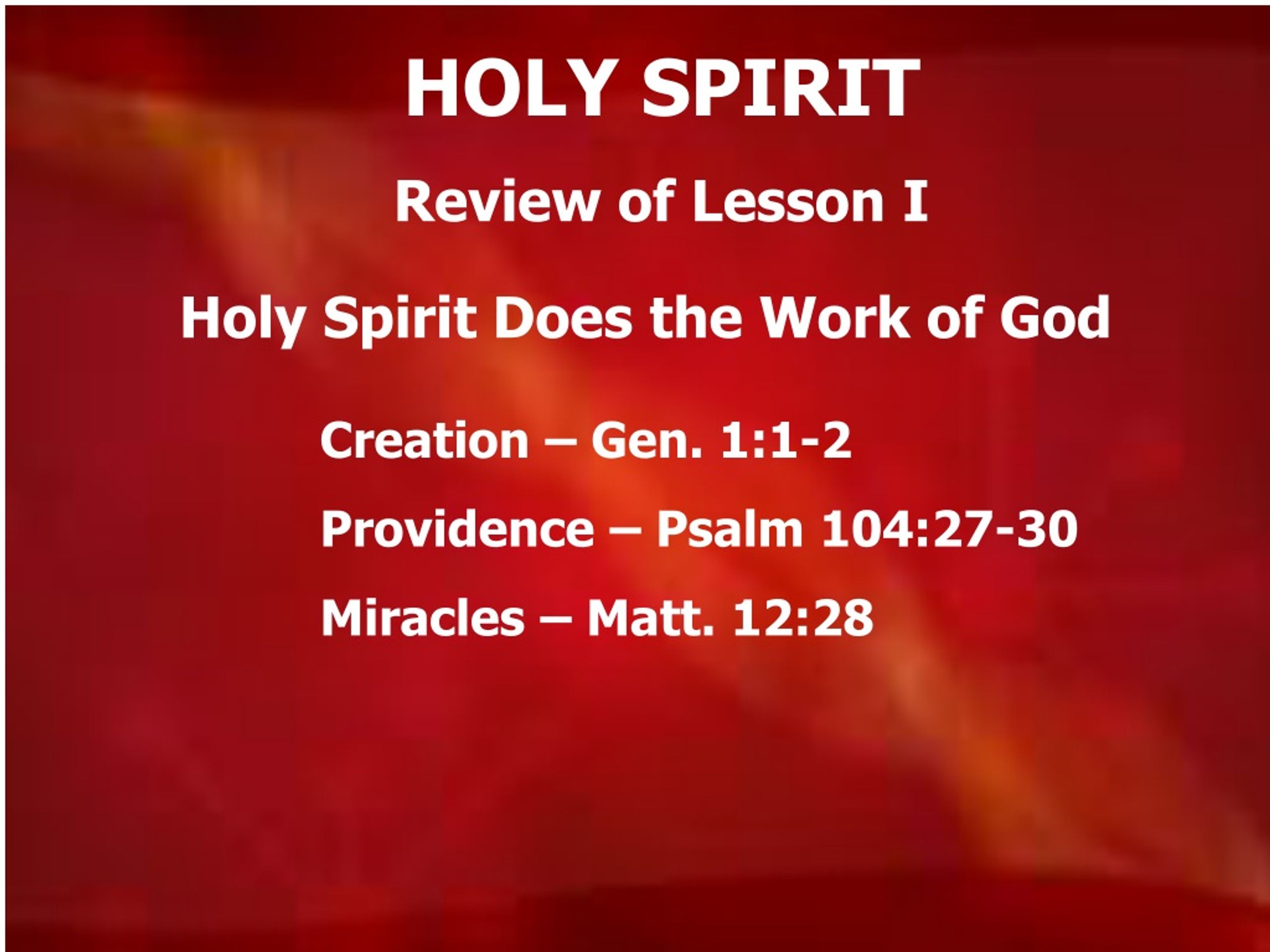 HOLY SPIRIT

Review of Lesson I

Holy Spirit Does the Work of God

Creation – Gen. 1:1-2

Providence – Psalm 104:27-30

Miracles – Matt. 12:28